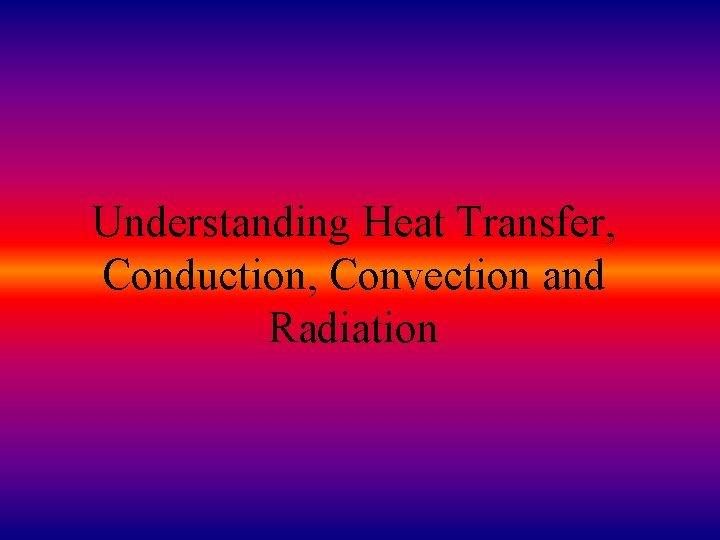 Understanding Heat Transfer, Conduction, Convection and Radiation